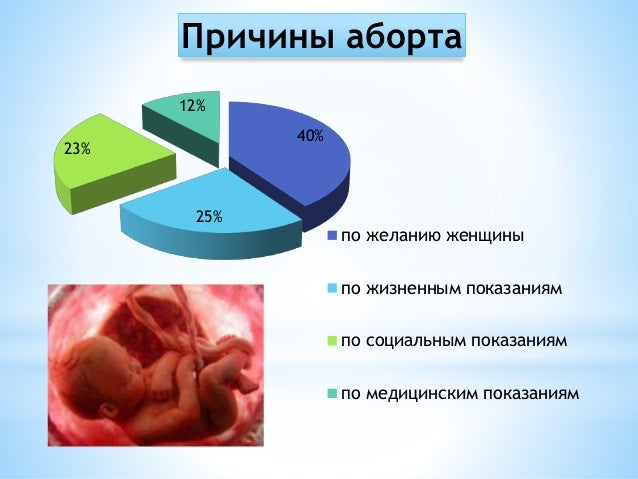 Причины аборта

12%

40%

23%

25%

по желанию женщины

по жизненным показаниям

по социальным показаниям

по медицинским показаниям